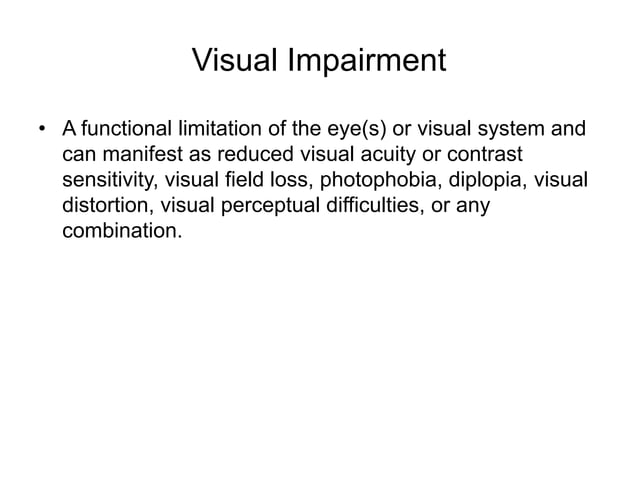 Visual Impairment

• A functional limitation of the eye(s) or visual system and can manifest as reduced visual acuity or contrast sensitivity, visual field loss, photophobia, diplopia, visual distortion, visual perceptual difficulties, or any combination.